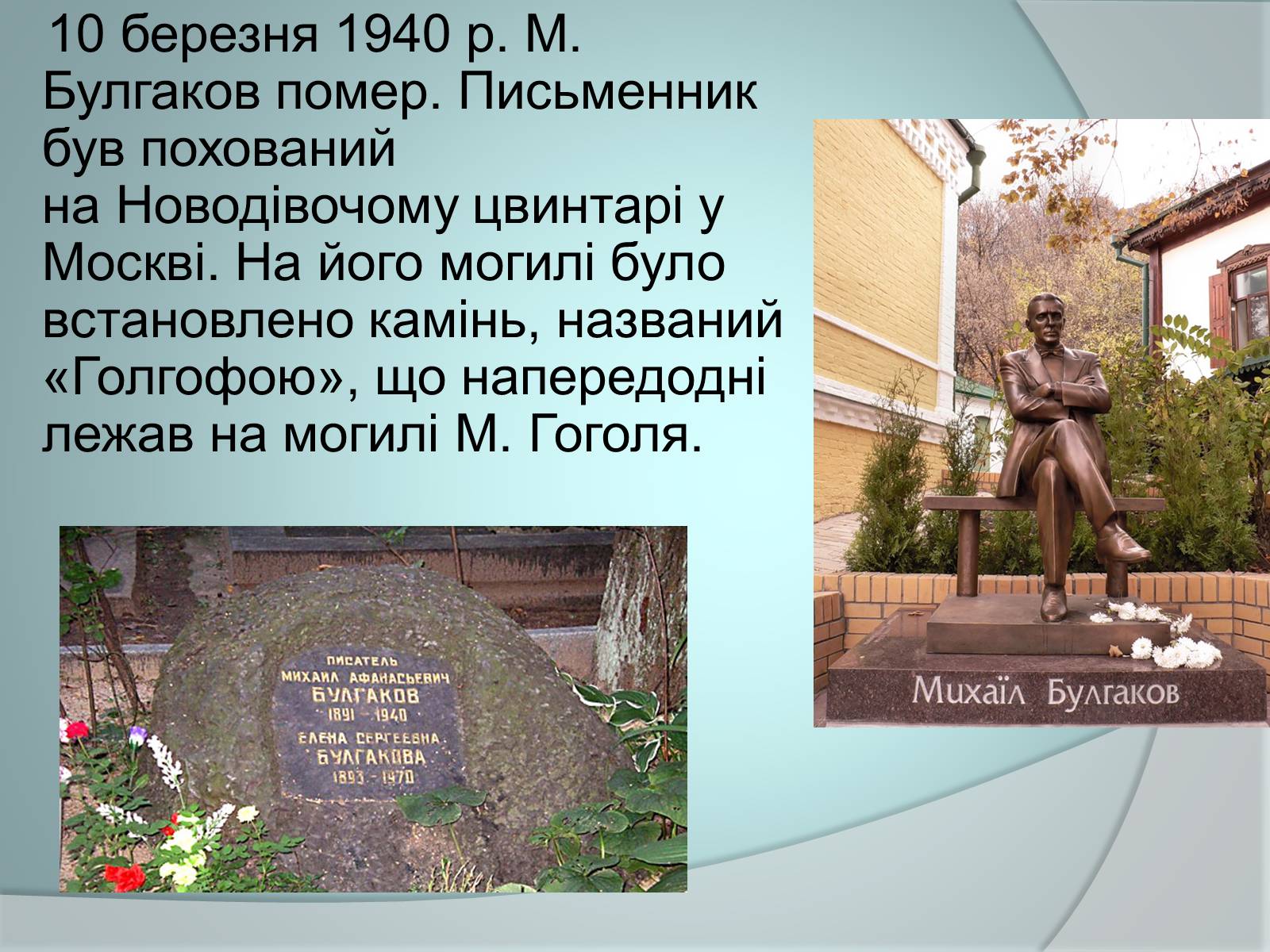 10 березня 1940 р. М. Булгаков помер. Письменник був похований на Новодівочому цвинтарі у Москві. На його могилі було встановлено камінь, названий «Голгофою», що напередодні лежав на могилі М. Гоголя.

ПИСАТЕЛЬ
МИХАИЛ АФАНАСЬЕВИЧ
БУЛГАКОВ
1891 - 1940
ЕЛЕНА СЕРГЕЕВНА
БУЛГАКОВА
1893 - 1970

Михаїл Булгаков